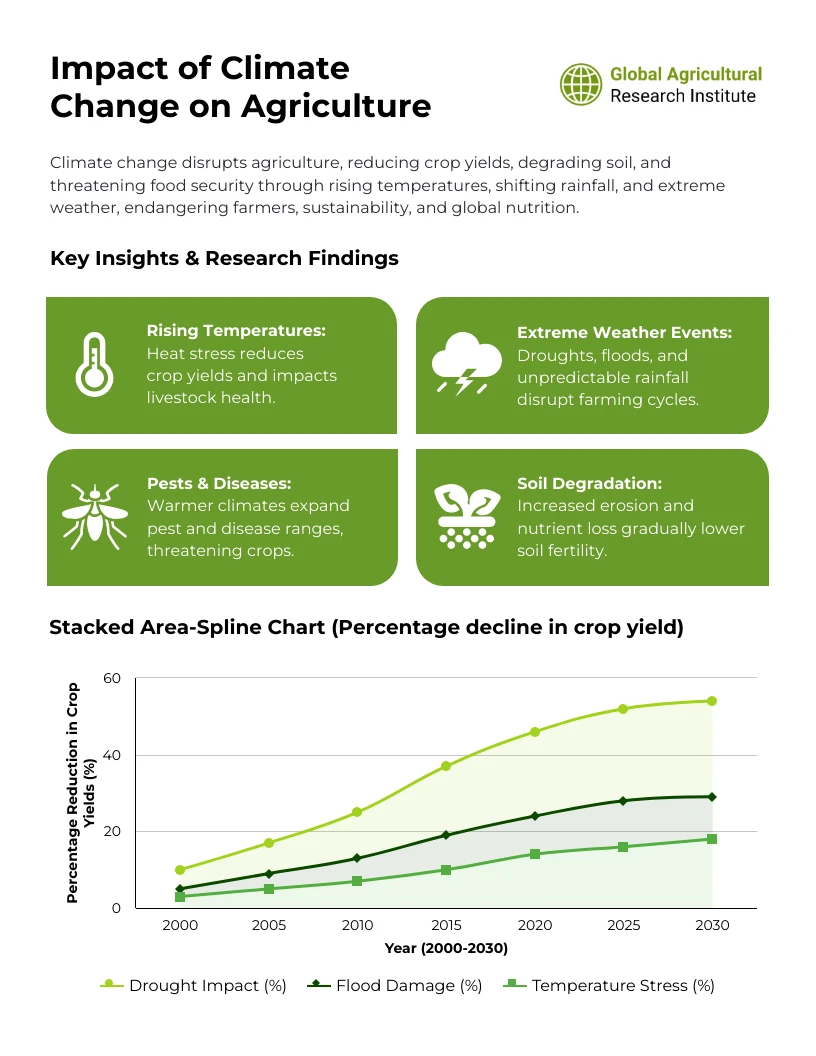 Impact of Climate Change on Agriculture

Global Agricultural Research Institute

Climate change disrupts agriculture, reducing crop yields, degrading soil, and threatening food security through rising temperatures, shifting rainfall, and extreme weather, endangering farmers, sustainability, and global nutrition.

Key Insights & Research Findings

Rising Temperatures: Heat stress reduces crop yields and impacts livestock health.

Extreme Weather Events: Droughts, floods, and unpredictable rainfall disrupt farming cycles.

Pests & Diseases: Warmer climates expand pest and disease ranges, threatening crops.

Soil Degradation: Increased erosion and nutrient loss gradually lower soil fertility.

Stacked Area-Spline Chart (Percentage decline in crop yield)

Percentage Reduction in Crop Yields (%)

60
40
20
0

2000 2005 2010 2015 2020 2025 2030

Year (2000-2030)

Drought Impact (%) Flood Damage (%) Temperature Stress (%)